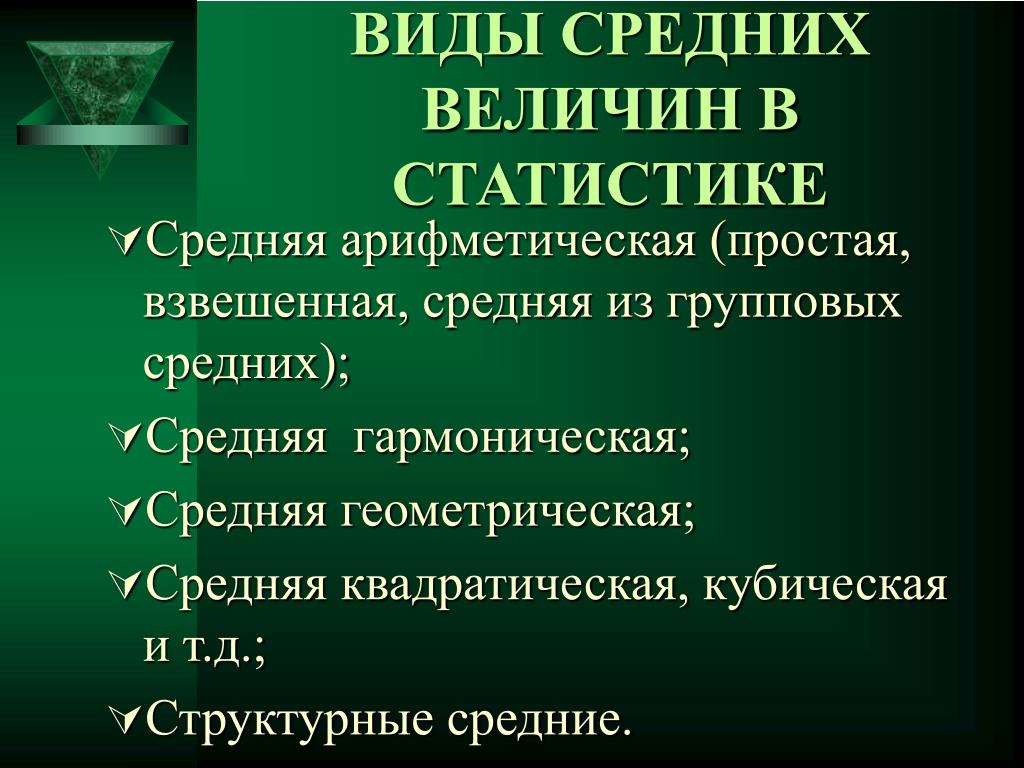 ВИДЫ СРЕДНИХ ВЕЛИЧИН В СТАТИСТИКЕ

Средняя арифметическая (простая, взвешенная, средняя из групповых средних);

Средняя гармоническая;

Средняя геометрическая;

Средняя квадратическая, кубическая и т.д.;

Структурные средние.